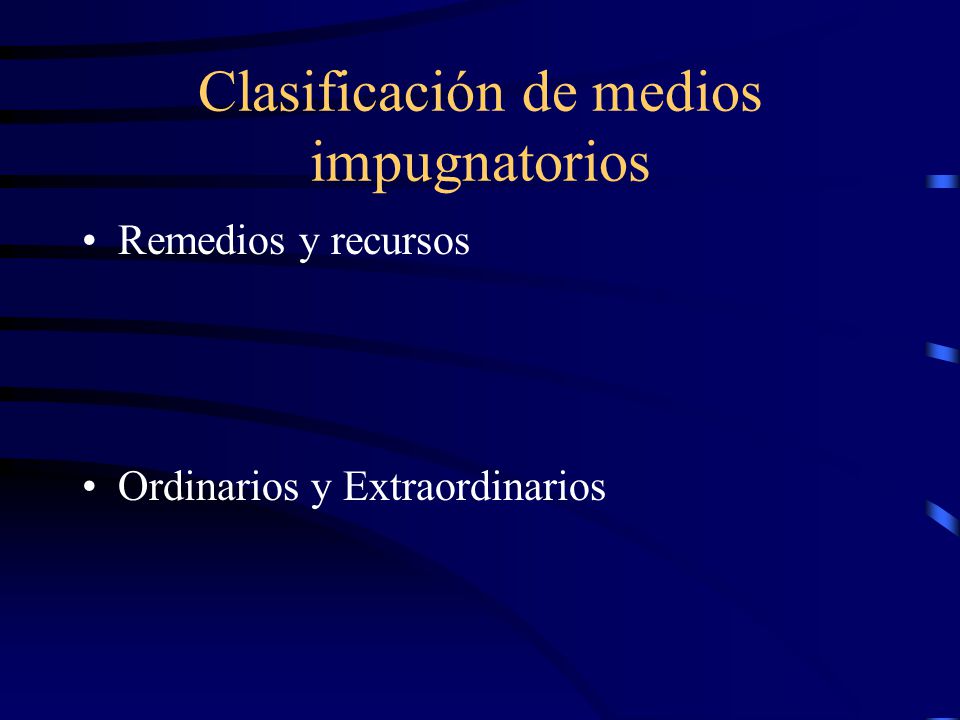 Clasificación de medios impugnatorios

• Remedios y recursos

• Ordinarios y Extraordinarios